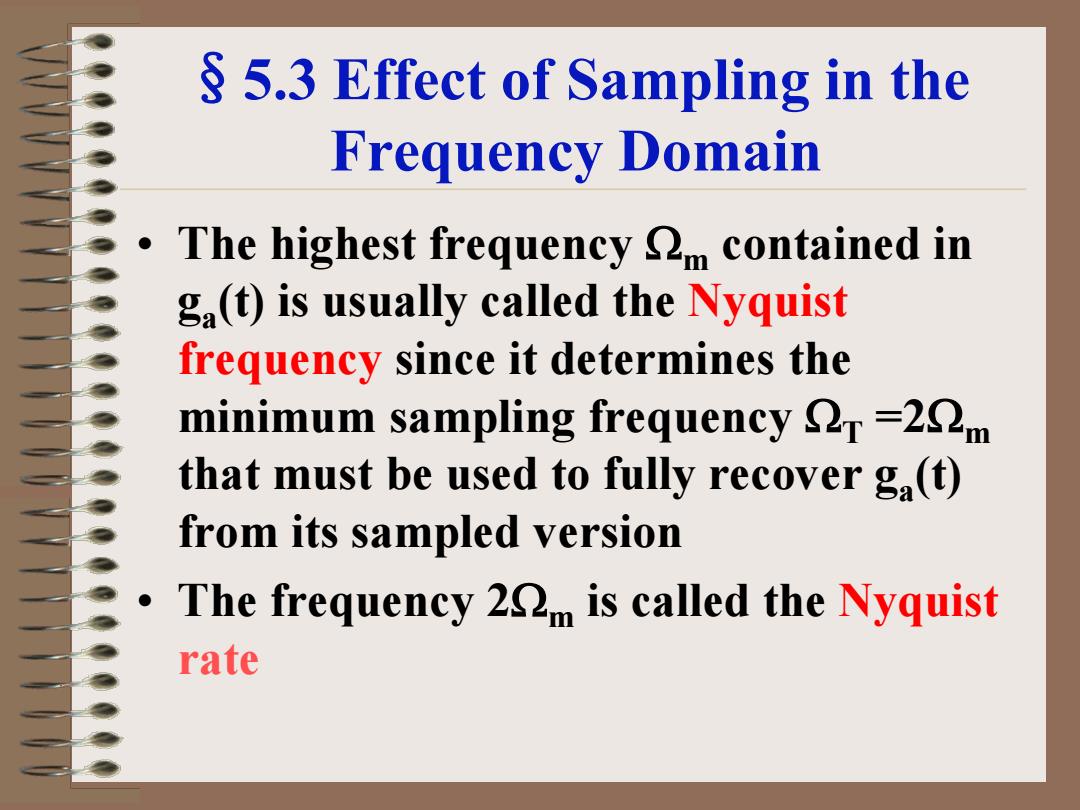 § 5.3 Effect of Sampling in the Frequency Domain

• The highest frequency $\Omega_m$ contained in $g_a(t)$ is usually called the Nyquist frequency since it determines the minimum sampling frequency $\Omega_T = 2\Omega_m$ that must be used to fully recover $g_a(t)$ from its sampled version

• The frequency $2\Omega_m$ is called the Nyquist rate